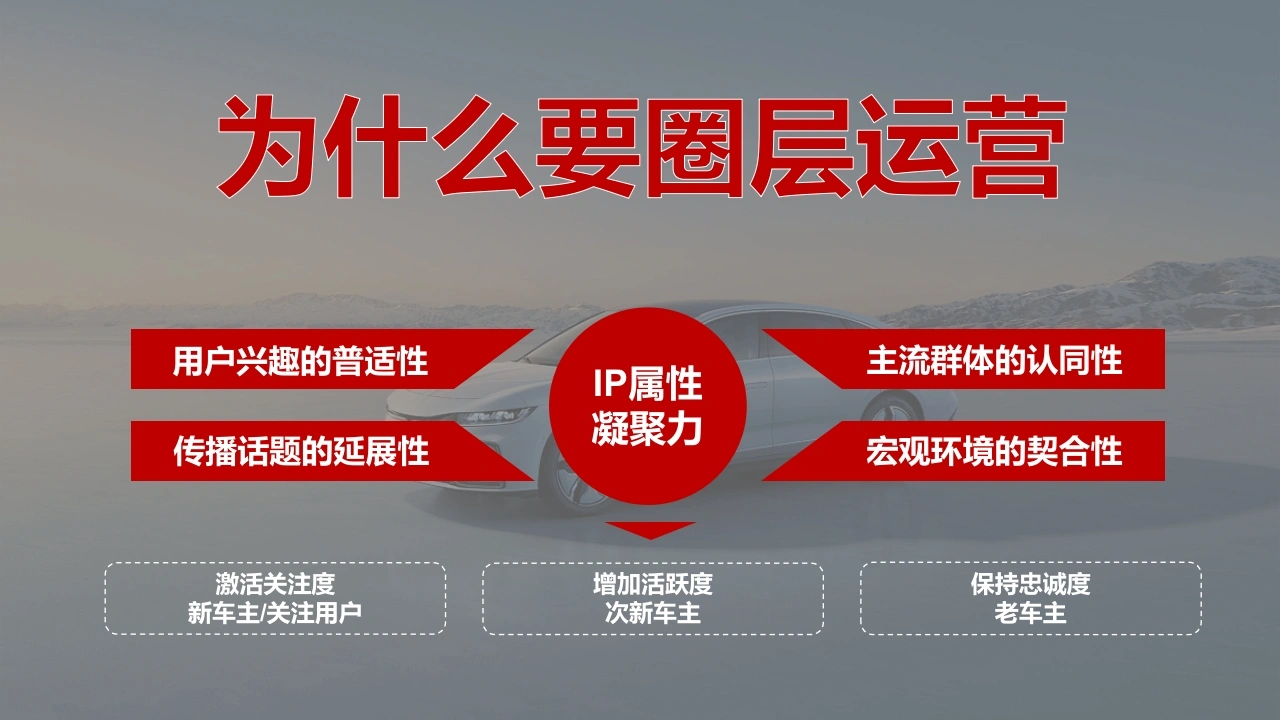 为什么要圈层运营

用户兴趣的普适性

传播话题的延展性

IP属性
凝聚力

主流群体的认同性

宏观环境的契合性

激活关注度
新车主/关注用户

增加活跃度
次新车主

保持忠诚度
老车主